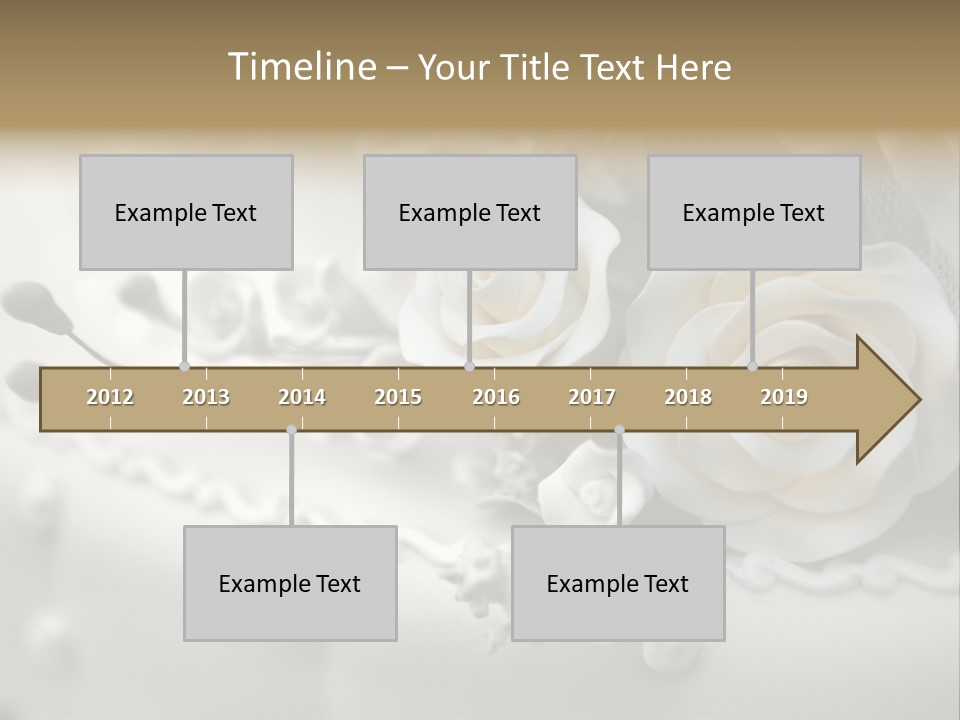 Timeline – Your Title Text Here

Example Text

Example Text

Example Text

2012 2013 2014 2015 2016 2017 2018 2019

Example Text

Example Text